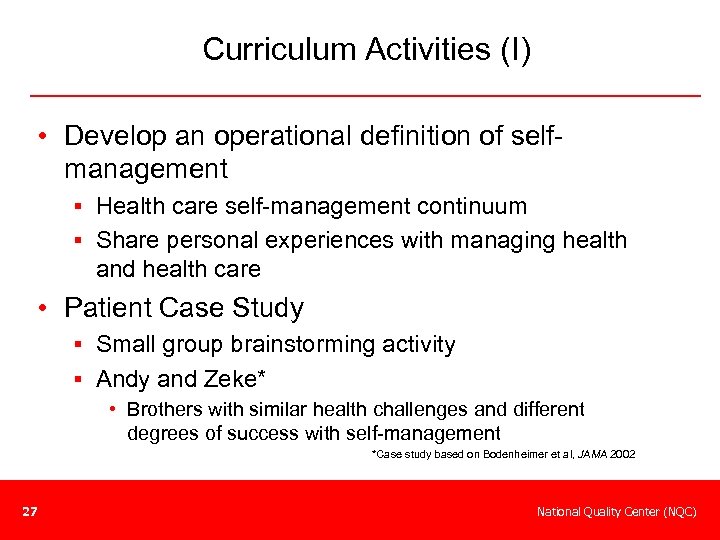 Curriculum Activities (I)

• Develop an operational definition of self-management
  ▪ Health care self-management continuum
  ▪ Share personal experiences with managing health and health care
• Patient Case Study
  ▪ Small group brainstorming activity
  ▪ Andy and Zeke*
    • Brothers with similar health challenges and different degrees of success with self-management

*Case study based on Bodenheimer et al, JAMA 2002

27

National Quality Center (NQC)